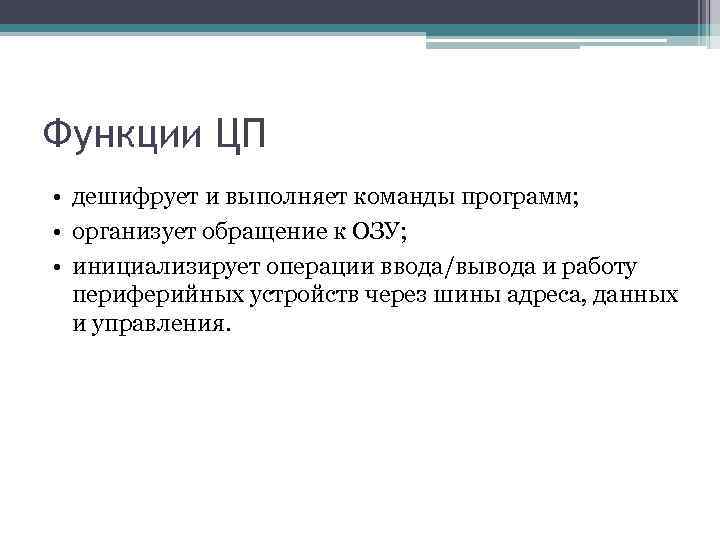 Функции ЦП

• дешифрует и выполняет команды программ;
• организует обращение к ОЗУ;
• инициализирует операции ввода/вывода и работу периферийных устройств через шины адреса, данных и управления.